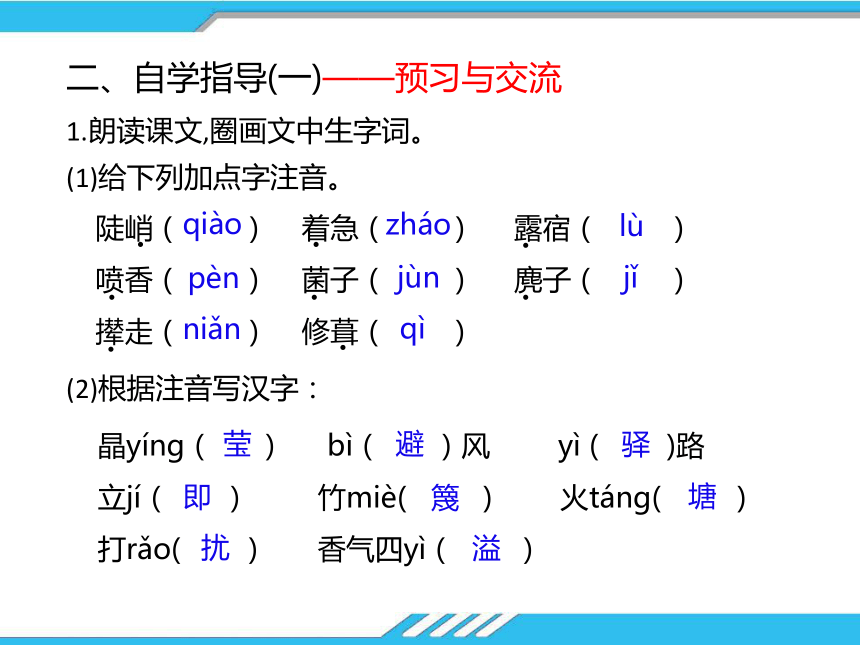 二、自学指导(一)——预习与交流

1.朗读课文,圈画文中生字词。

(1)给下列加点字注音。

陡峭（qiào） 着急（zháo） 露宿（ lù ）

喷香（ pèn ） 菌子（ jùn ） 麂子（ jǐ ）

撵走（niǎn） 修葺（ qì ）

(2)根据注音写汉字：

晶yíng（ 莹 ） bì（ 避 ）风 yì（ 驿 )路

立jí（ 即 ） 竹miè( 篾 ） 火táng( 塘 ）

打rǎo( 扰 ） 香气四yì（ 溢 ）